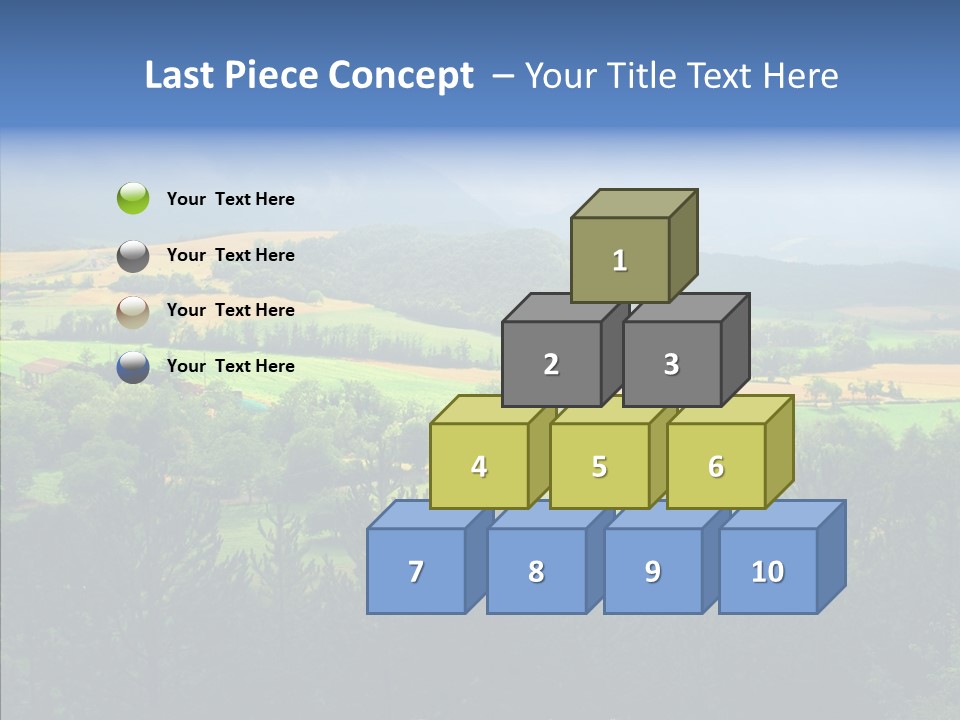 Last Piece Concept – Your Title Text Here

Your Text Here

Your Text Here

Your Text Here

Your Text Here

1

2

3

4

5

6

7

8

9

10